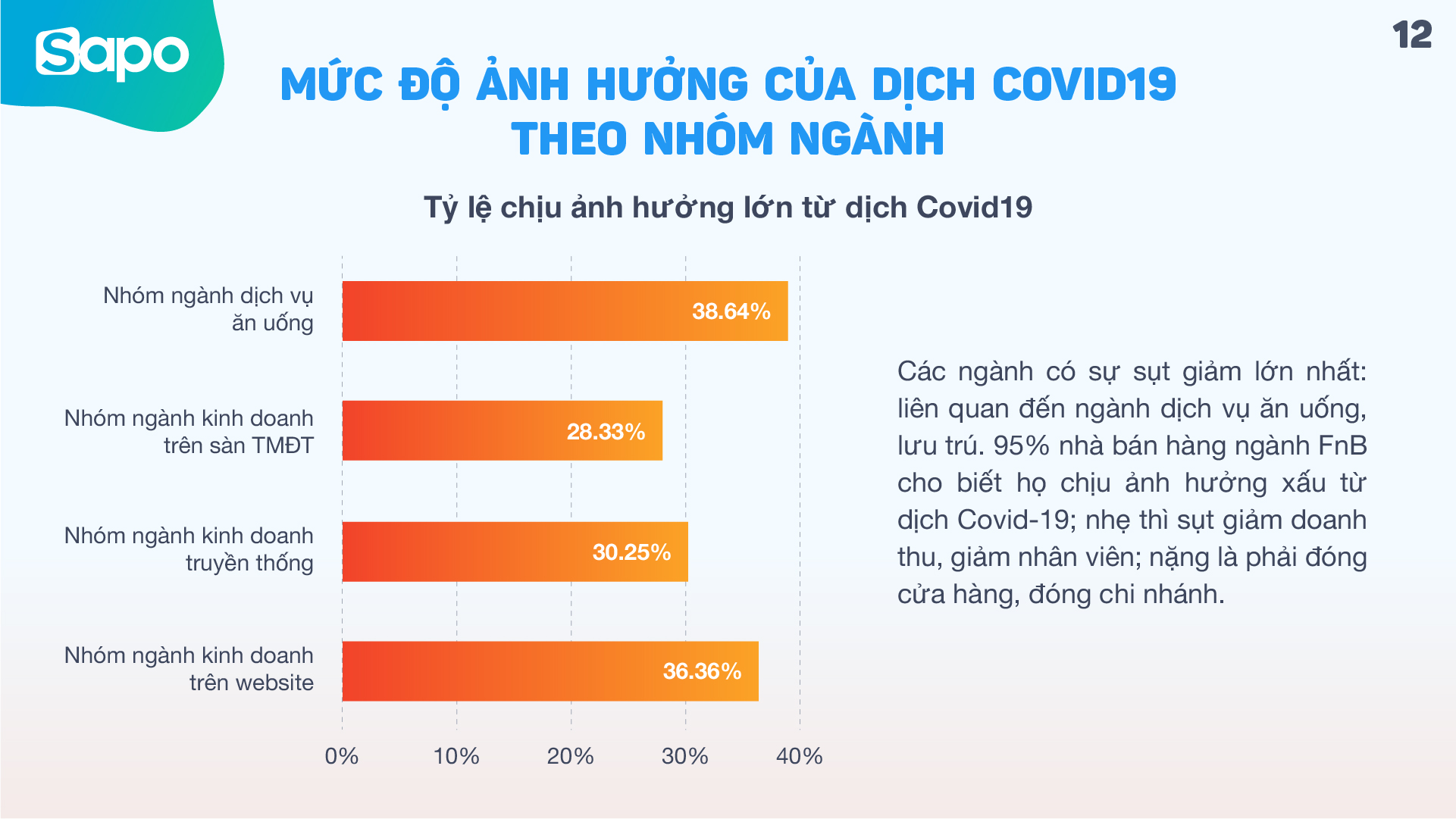 Sapo

12

MỨC ĐỘ ẢNH HƯỞNG CỦA DỊCH COVID19 THEO NHÓM NGÀNH

Tỷ lệ chịu ảnh hưởng lớn từ dịch Covid19

Nhóm ngành dịch vụ ăn uống 38.64%

Nhóm ngành kinh doanh trên sàn TMĐT 28.33%

Nhóm ngành kinh doanh truyền thống 30.25%

Nhóm ngành kinh doanh trên website 36.36%

0% 10% 20% 30% 40%

Các ngành có sự sụt giảm lớn nhất: liên quan đến ngành dịch vụ ăn uống, lưu trú. 95% nhà bán hàng ngành FnB cho biết họ chịu ảnh hưởng xấu từ dịch Covid-19; nhẹ thì sụt giảm doanh thu, giảm nhân viên; nặng là phải đóng cửa hàng, đóng chi nhánh.